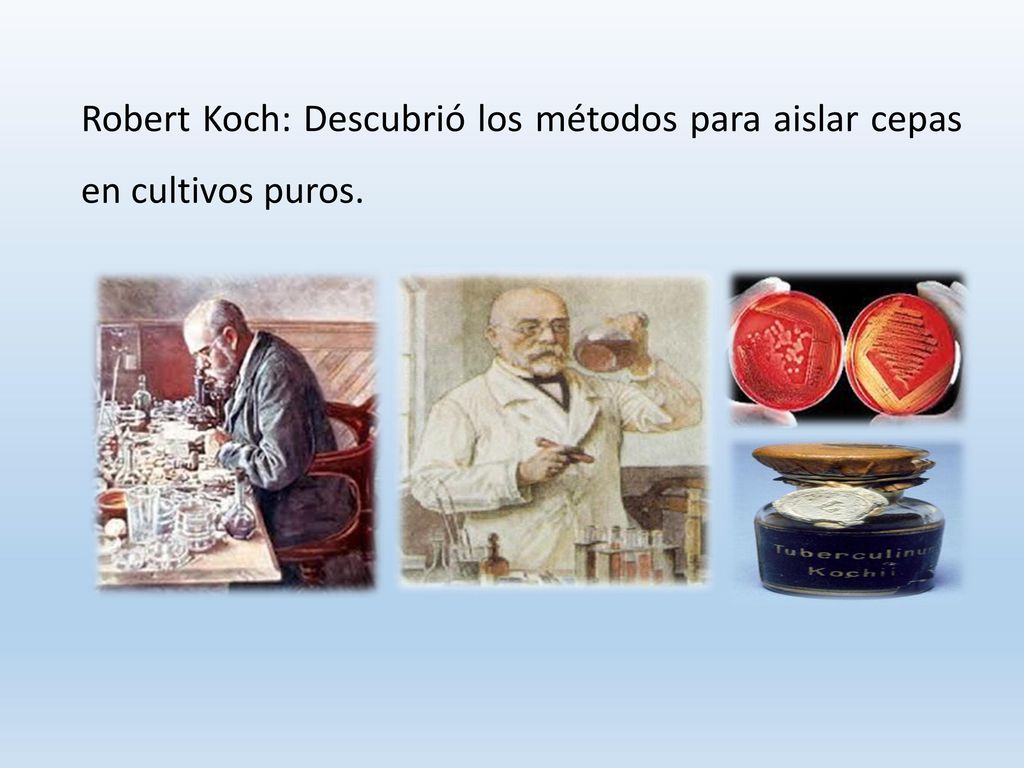 Robert Koch: Descubrió los métodos para aislar cepas en cultivos puros.

Tuberculinum Kochii